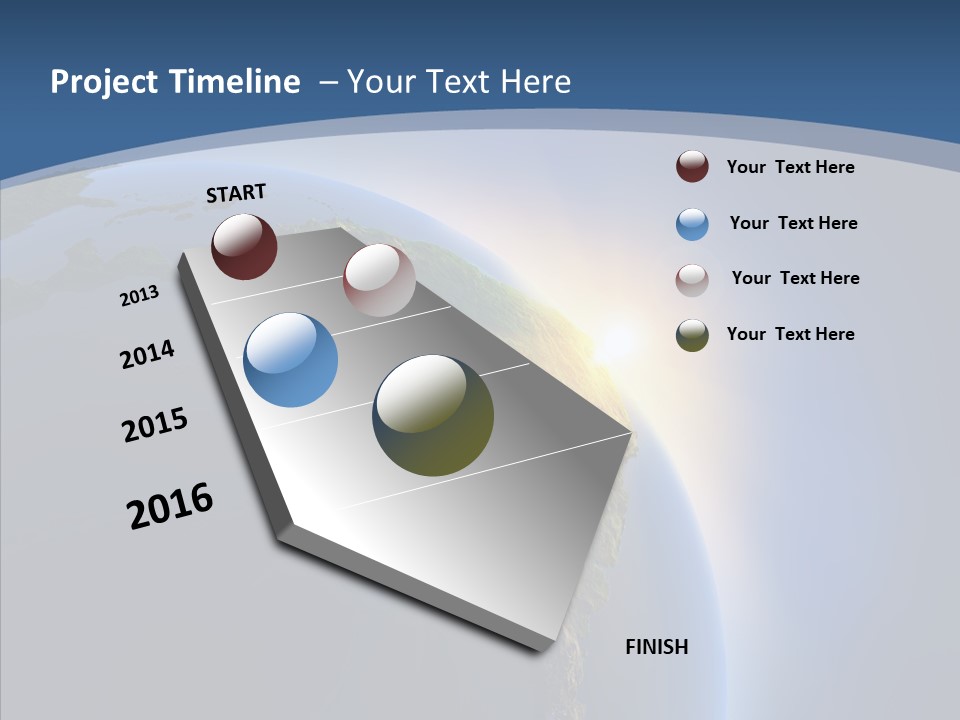 Project Timeline – Your Text Here

START

2013

2014

2015

2016

FINISH

Your Text Here

Your Text Here

Your Text Here

Your Text Here